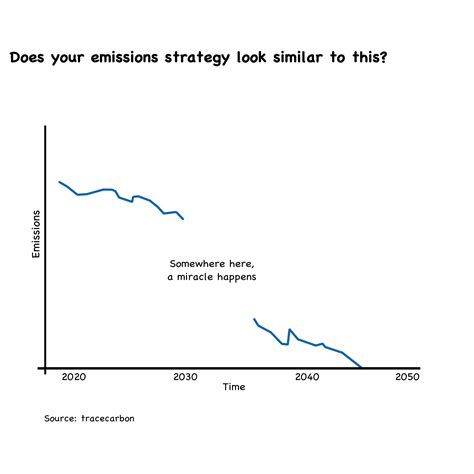 Does your emissions strategy look similar to this?

Emissions

Somewhere here,
a miracle happens

2020
2030
2040
2050
Time

Source: tracecarbon